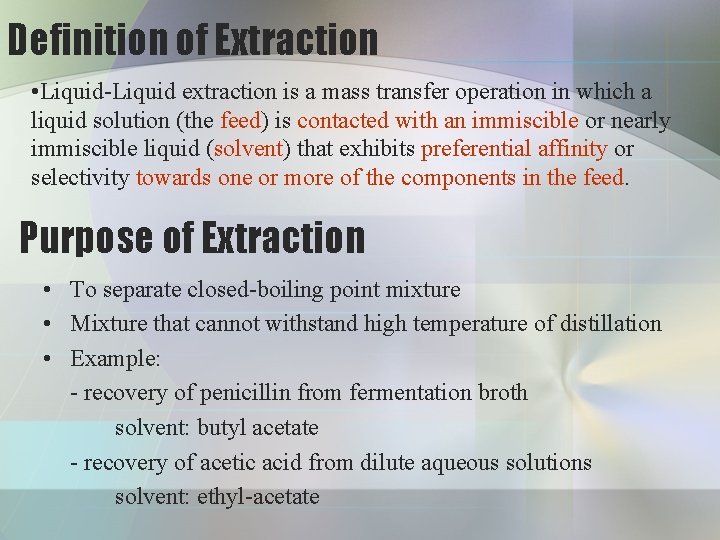 Definition of Extraction

•Liquid-Liquid extraction is a mass transfer operation in which a liquid solution (the feed) is contacted with an immiscible or nearly immiscible liquid (solvent) that exhibits preferential affinity or selectivity towards one or more of the components in the feed.

Purpose of Extraction

• To separate closed-boiling point mixture
• Mixture that cannot withstand high temperature of distillation
• Example:
- recovery of penicillin from fermentation broth
solvent: butyl acetate
- recovery of acetic acid from dilute aqueous solutions
solvent: ethyl-acetate